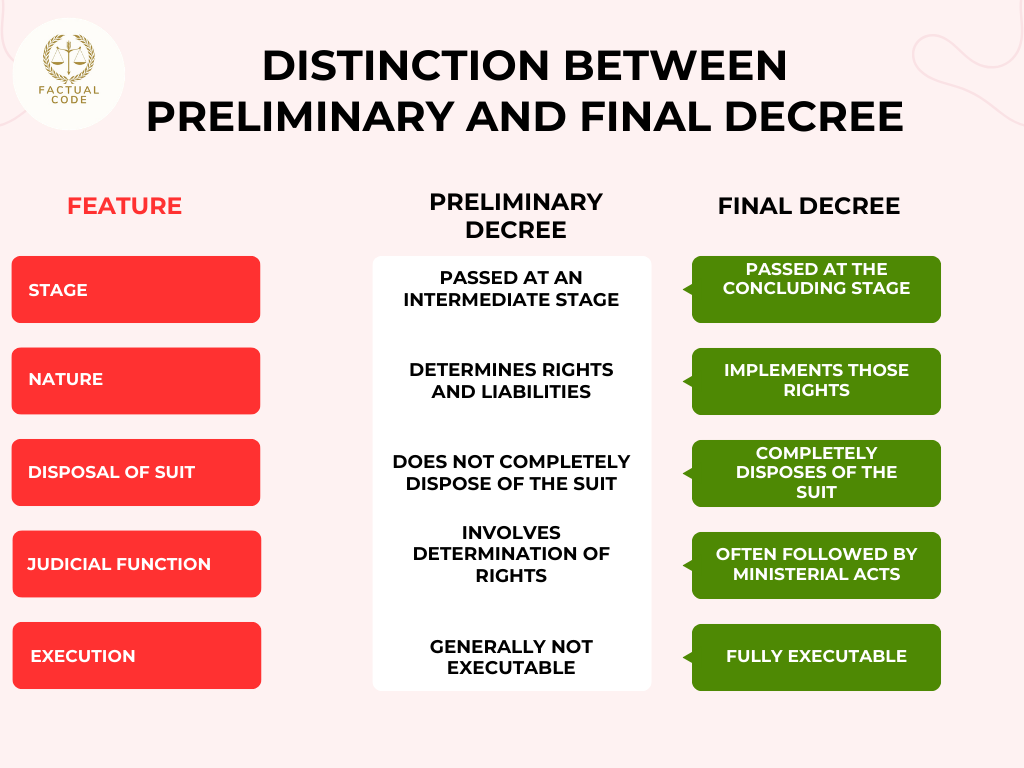 FACTUAL CODE

DISTINCTION BETWEEN PRELIMINARY AND FINAL DECREE

| FEATURE | PRELIMINARY DECREE | FINAL DECREE |
|---|---|---|
| STAGE | PASSED AT AN INTERMEDIATE STAGE | PASSED AT THE CONCLUDING STAGE |
| NATURE | DETERMINES RIGHTS AND LIABILITIES | IMPLEMENTS THOSE RIGHTS |
| DISPOSAL OF SUIT | DOES NOT COMPLETELY DISPOSE OF THE SUIT | COMPLETELY DISPOSES OF THE SUIT |
| JUDICIAL FUNCTION | INVOLVES DETERMINATION OF RIGHTS | OFTEN FOLLOWED BY MINISTERIAL ACTS |
| EXECUTION | GENERALLY NOT EXECUTABLE | FULLY EXECUTABLE |